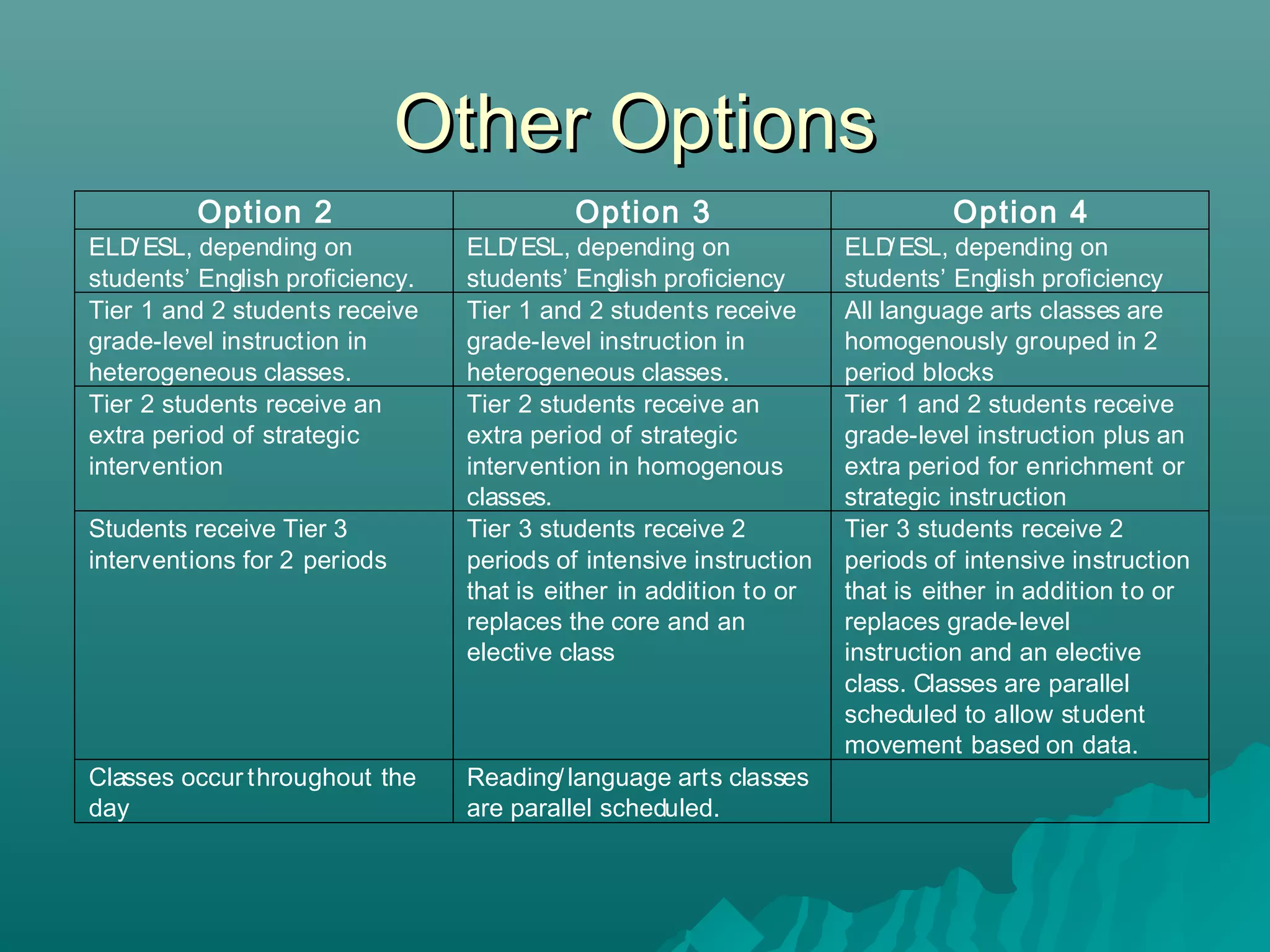 Other Options

| Option 2 | Option 3 | Option 4 |
|---|---|---|
| ELD/ESL, depending on students' English proficiency. | ELD/ESL, depending on students' English proficiency | ELD/ESL, depending on students' English proficiency |
| Tier 1 and 2 students receive grade-level instruction in heterogeneous classes. | Tier 1 and 2 students receive grade-level instruction in heterogeneous classes. | All language arts classes are homogenously grouped in 2 period blocks |
| Tier 2 students receive an extra period of strategic intervention | Tier 2 students receive an extra period of strategic intervention in homogenous classes. | Tier 1 and 2 students receive grade-level instruction plus an extra period for enrichment or strategic instruction |
| Students receive Tier 3 interventions for 2 periods | Tier 3 students receive 2 periods of intensive instruction that is either in addition to or replaces the core and an elective class | Tier 3 students receive 2 periods of intensive instruction that is either in addition to or replaces grade-level instruction and an elective class. Classes are parallel scheduled to allow student movement based on data. |
| Classes occur throughout the day | Reading/language arts classes are parallel scheduled. | |